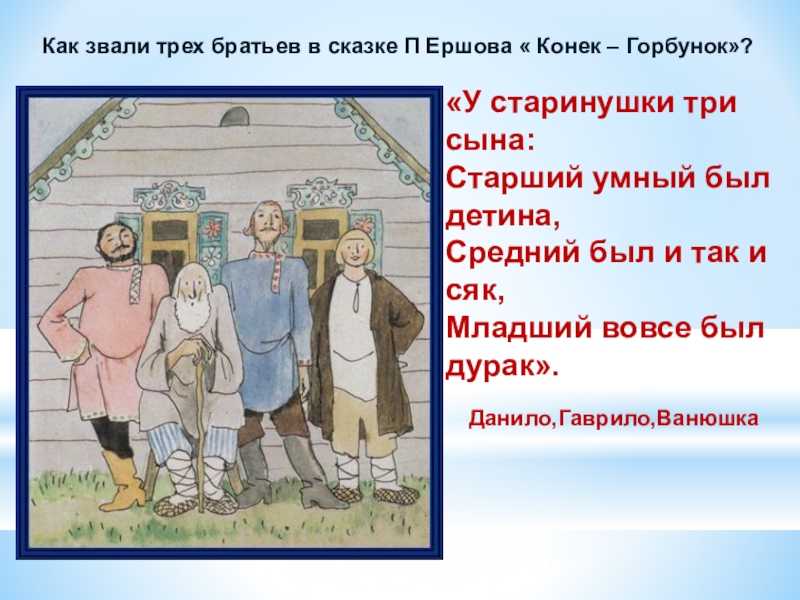 Как звали трех братьев в сказке П Ершова « Конек – Горбунок»?

«У старинушки три сына:
Старший умный был детина,
Средний был и так и сяк,
Младший вовсе был дурак».

Данило,Гаврило,Ванюшка